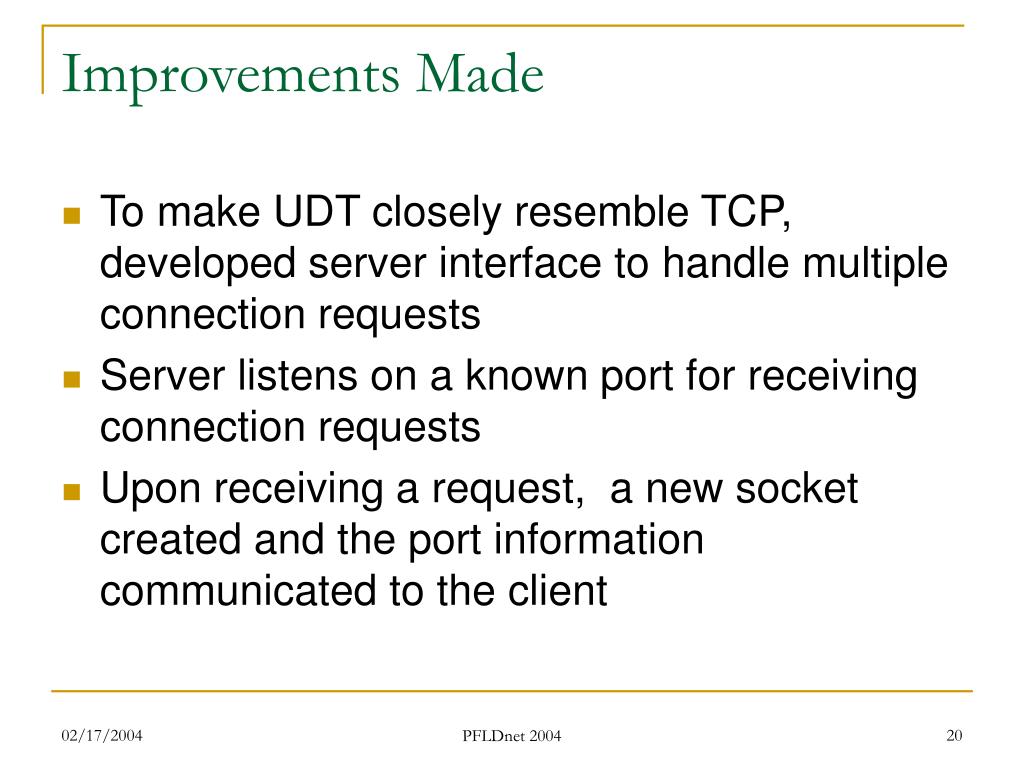 Improvements Made

- To make UDT closely resemble TCP, developed server interface to handle multiple connection requests
- Server listens on a known port for receiving connection requests
- Upon receiving a request,  a new socket created and the port information communicated to the client

02/17/2004

PFLDnet 2004

20